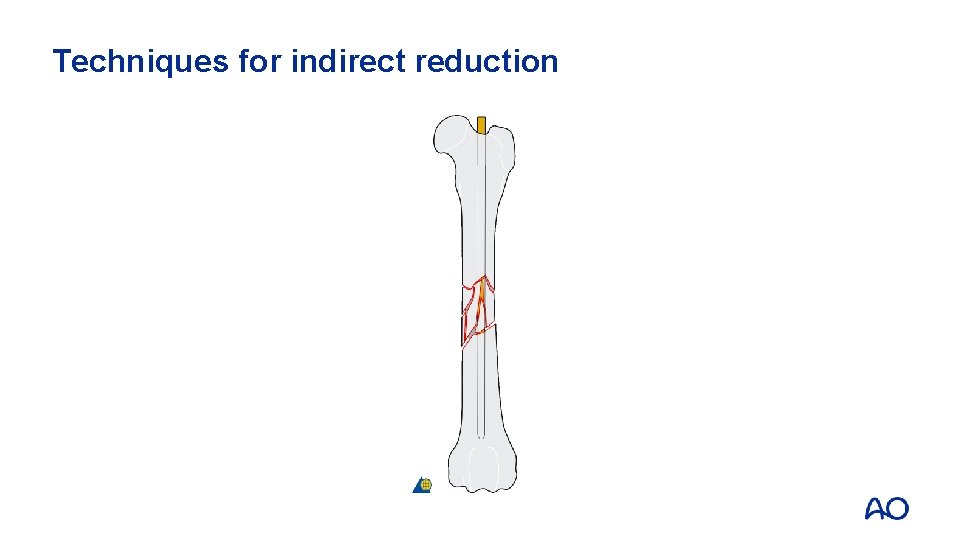 Techniques for indirect reduction

AO